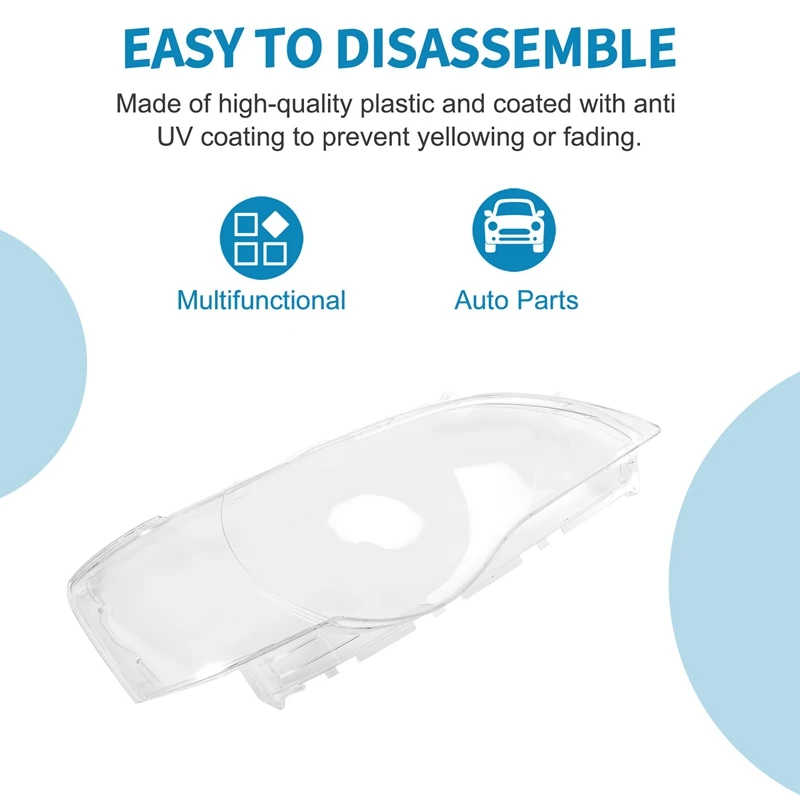 EASY TO DISASSEMBLE

Made of high-quality plastic and coated with anti UV coating to prevent yellowing or fading.

Multifunctional

Auto Parts